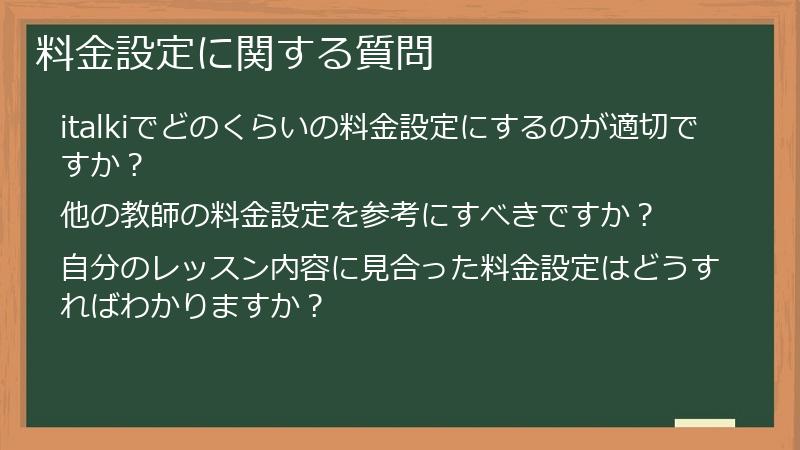 料金設定に関する質問

italkiでどのくらいの料金設定にするのが適切ですか？

他の教師の料金設定を参考にすべきですか？

自分のレッスン内容に見合った料金設定はどうすればわかりますか？